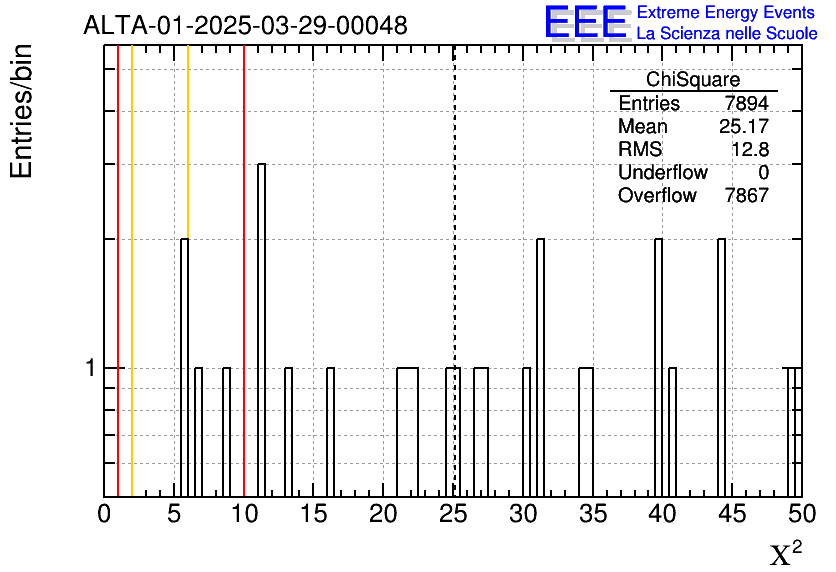 ALTA-01-2025-03-29-00048

EEE Extreme Energy Events
La Scienza nelle Scuole

Entries/bin

| ChiSquare | |
|---|---|
| Entries | 7894 |
| Mean | 25.17 |
| RMS | 12.8 |
| Underflow | 0 |
| Overflow | 7867 |

1

0 5 10 15 20 25 30 35 40 45 50

$X^2$